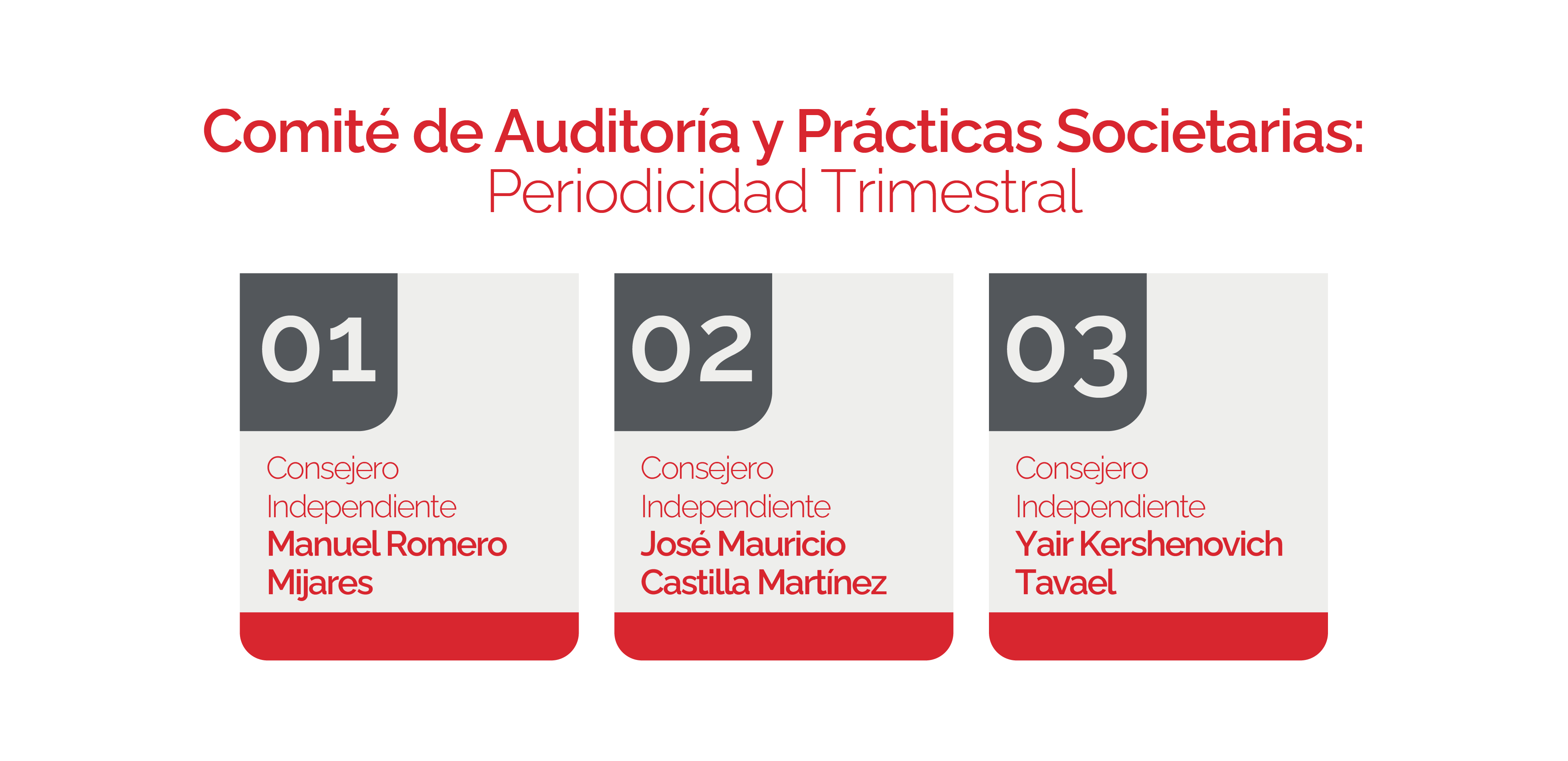 Comité de Auditoría y Prácticas Societarias:
Periodicidad Trimestral

01

Consejero Independiente
Manuel Romero Mijares

02

Consejero Independiente
José Mauricio Castilla Martínez

03

Consejero Independiente
Yair Kershenovich Tavael